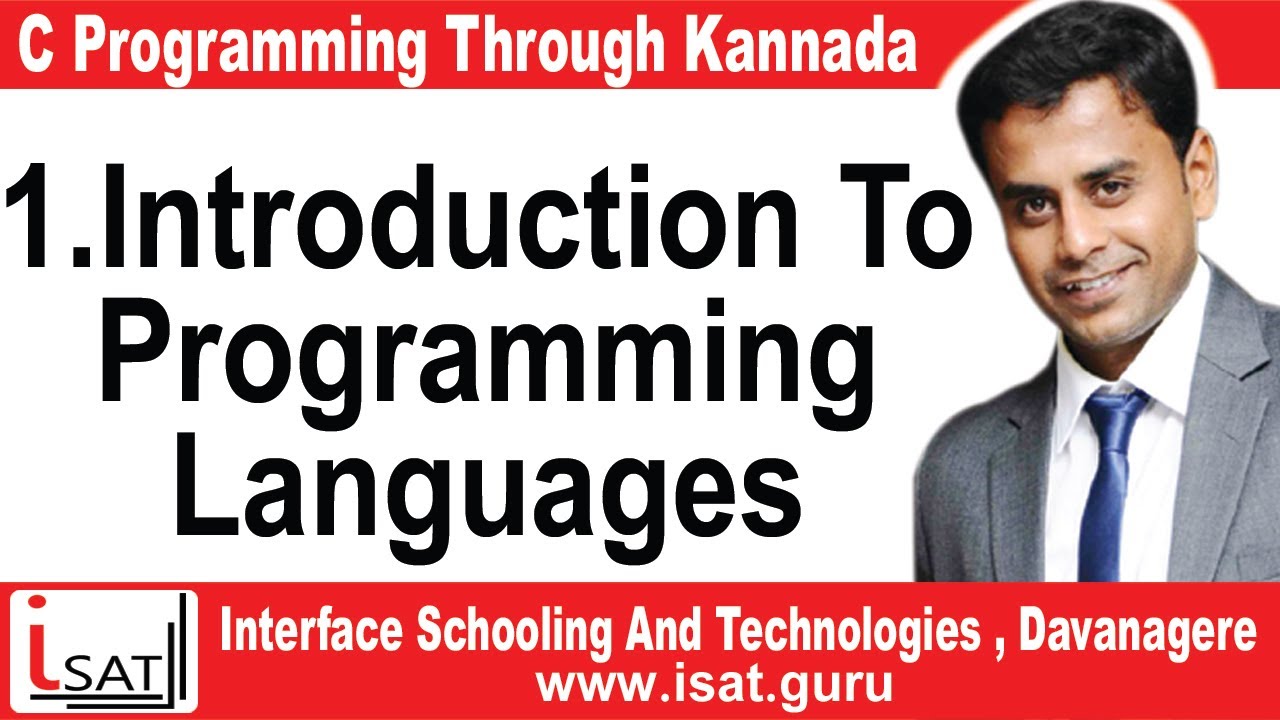 C Programming Through Kannada

1.Introduction To Programming Languages

iSAT

Interface Schooling And Technologies , Davanagere
www.isat.guru